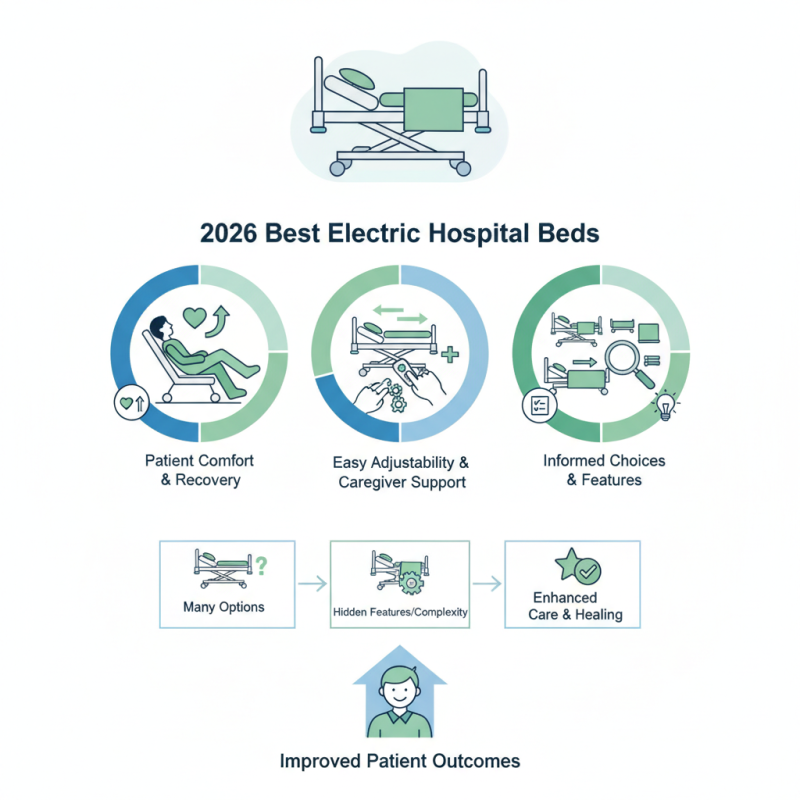 2026 Best Electric Hospital Beds

Patient Comfort & Recovery

Easy Adjustability & Caregiver Support

Informed Choices & Features

Many Options

Hidden Features/Complexity

Enhanced Care & Healing

Improved Patient Outcomes